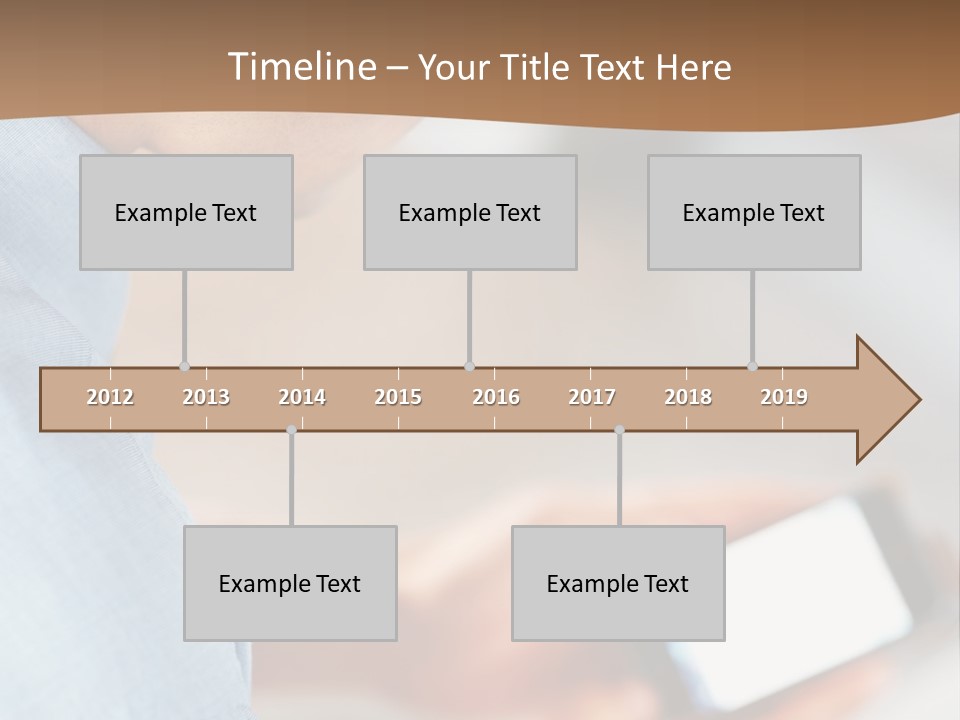 Timeline – Your Title Text Here

Example Text

Example Text

Example Text

2012 2013 2014 2015 2016 2017 2018 2019

Example Text

Example Text